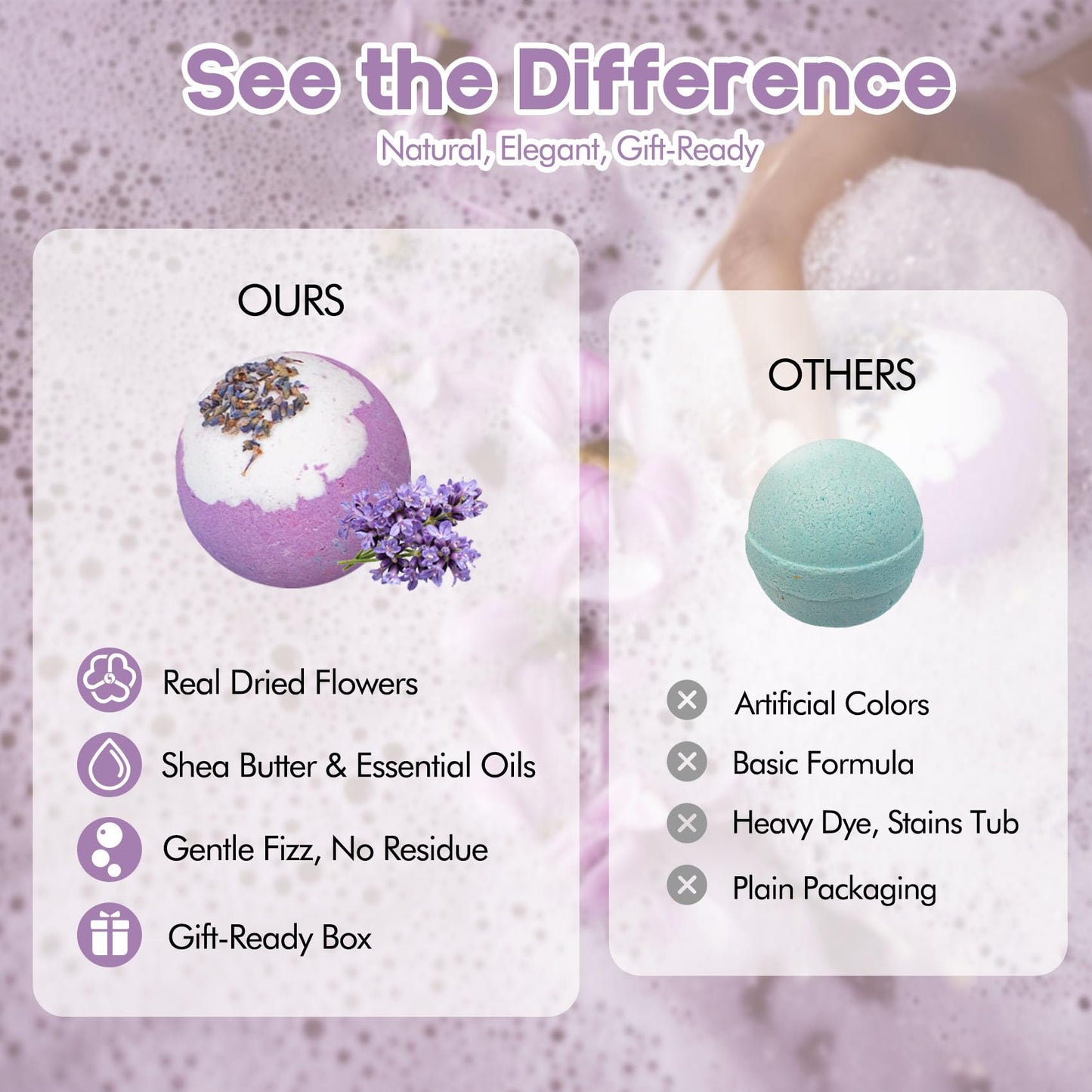 See the Difference

Natural, Elegant, Gift-Ready

OURS

Real Dried Flowers

Shea Butter & Essential Oils

Gentle Fizz, No Residue

Gift-Ready Box

OTHERS

Artificial Colors

Basic Formula

Heavy Dye, Stains Tub

Plain Packaging